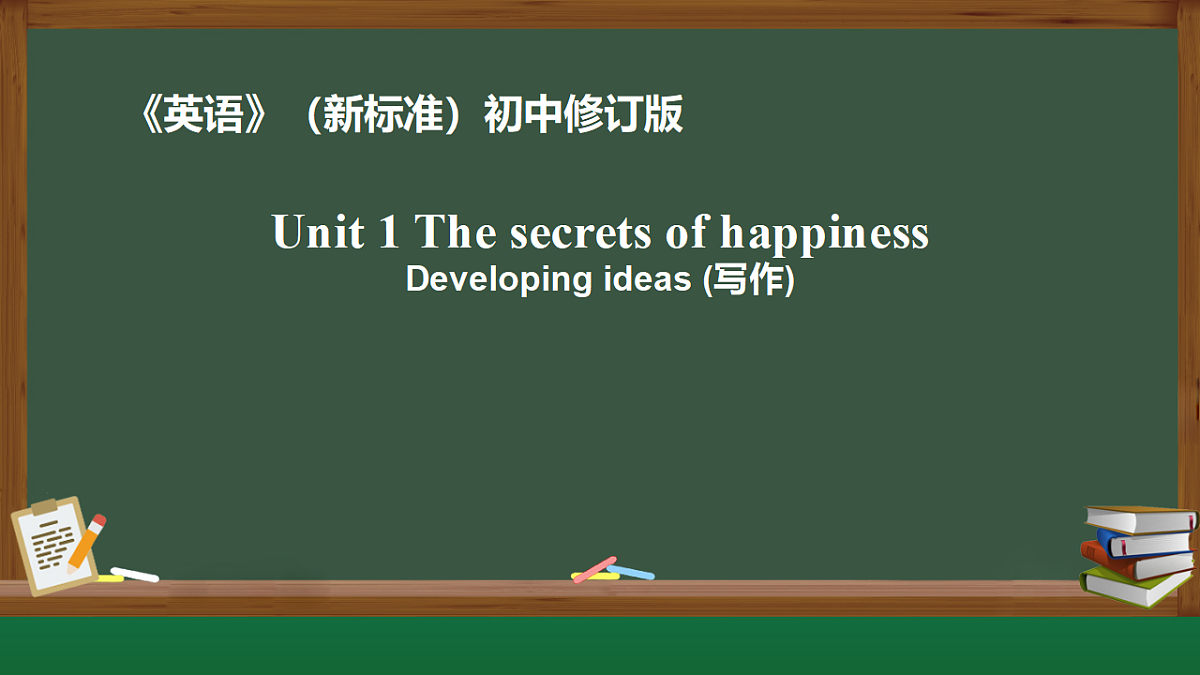 《英语》（新标准）初中修订版

Unit 1 The secrets of happiness
Developing ideas (写作)